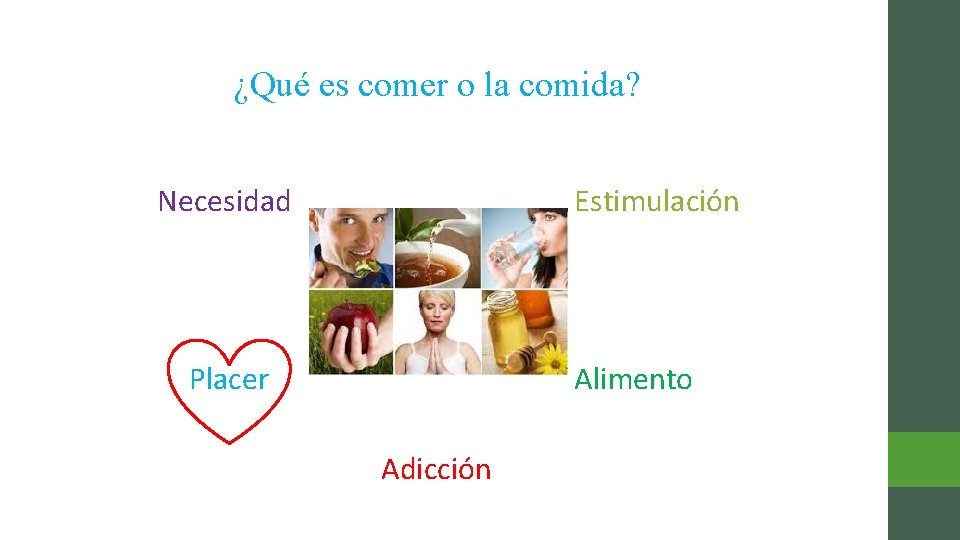 ¿Qué es comer o la comida?

Necesidad

Estimulación

Placer

Alimento

Adicción